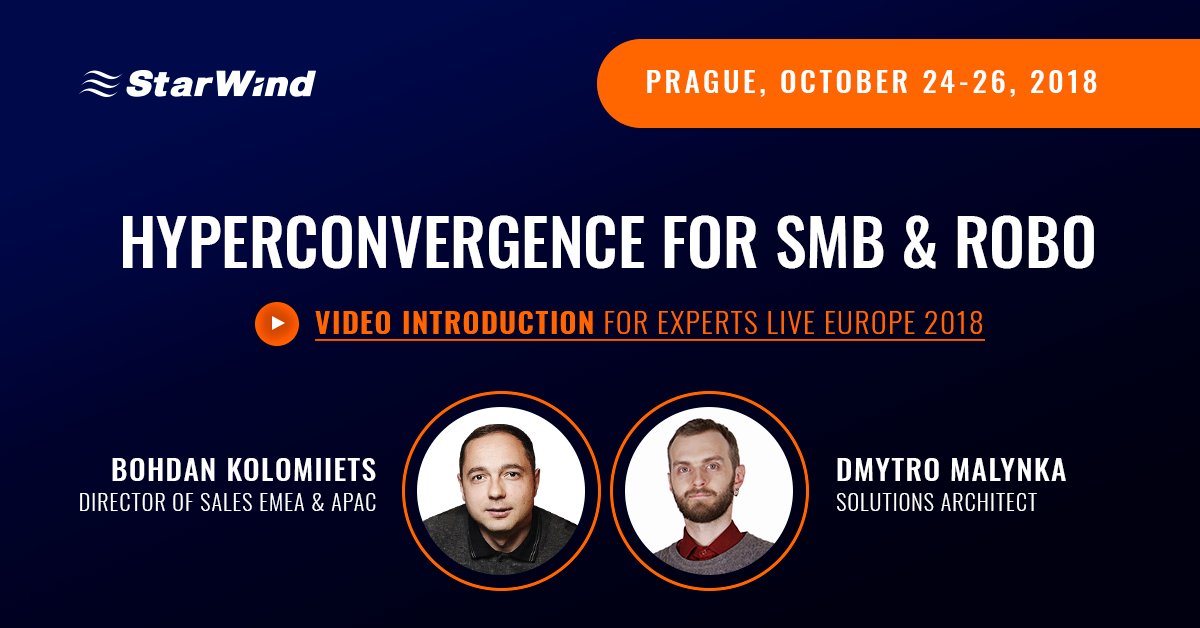 StarWind

PRAGUE, OCTOBER 24-26, 2018

HYPERCONVERGENCE FOR SMB & ROBO

VIDEO INTRODUCTION FOR EXPERTS LIVE EUROPE 2018

BOHDAN KOLOMIIETS
DIRECTOR OF SALES EMEA & APAC

DMYTRO MALYNKA
SOLUTIONS ARCHITECT